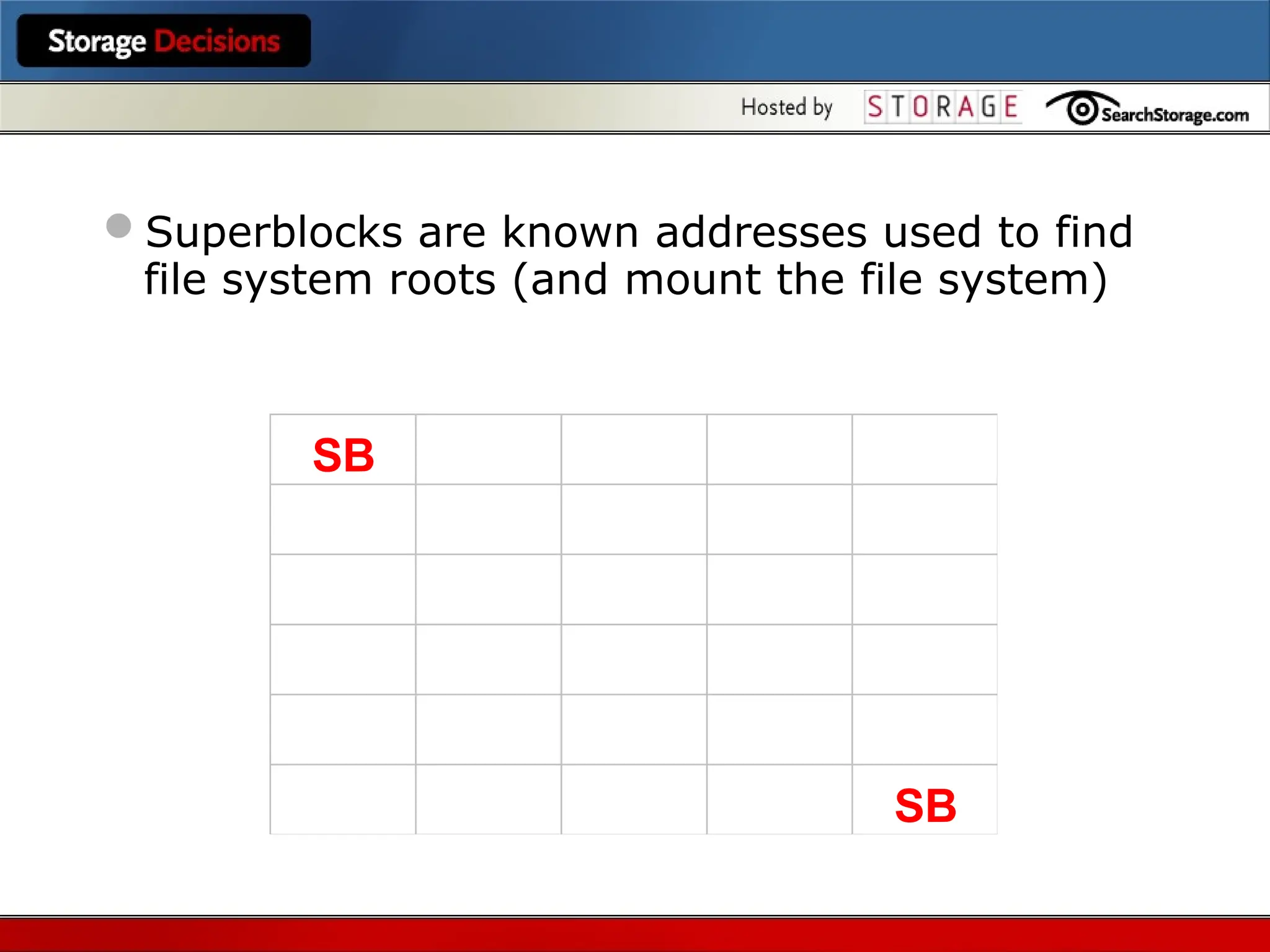 Storage Decisions

Hosted by STORAGE SearchStorage.com

Superblocks are known addresses used to find file system roots (and mount the file system)

| SB | | | | |
|---|---|---|---|---|
| | | | | |
| | | | | |
| | | | | |
| | | | | |
| | | | | SB |